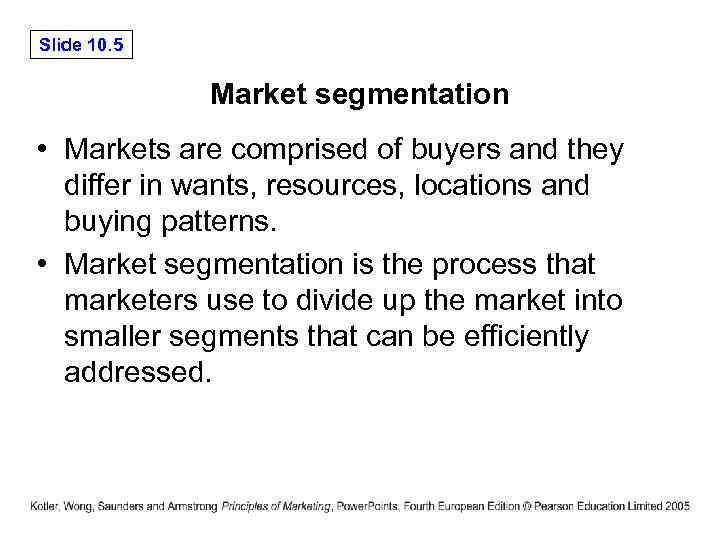 Slide 10.5

Market segmentation

• Markets are comprised of buyers and they differ in wants, resources, locations and buying patterns.

• Market segmentation is the process that marketers use to divide up the market into smaller segments that can be efficiently addressed.

Kotler, Wong, Saunders and Armstrong Principles of Marketing, PowerPoints, Fourth European Edition © Pearson Education Limited 2005